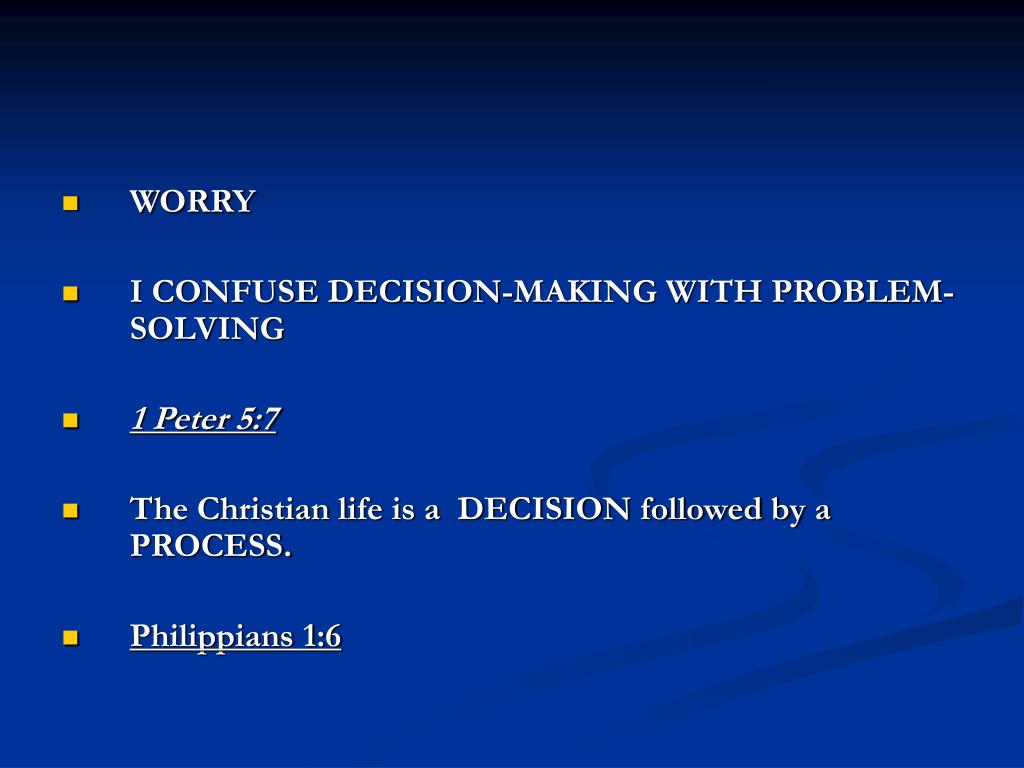 WORRY

I CONFUSE DECISION-MAKING WITH PROBLEM-SOLVING

1 Peter 5:7

The Christian life is a DECISION followed by a PROCESS.

Philippians 1:6